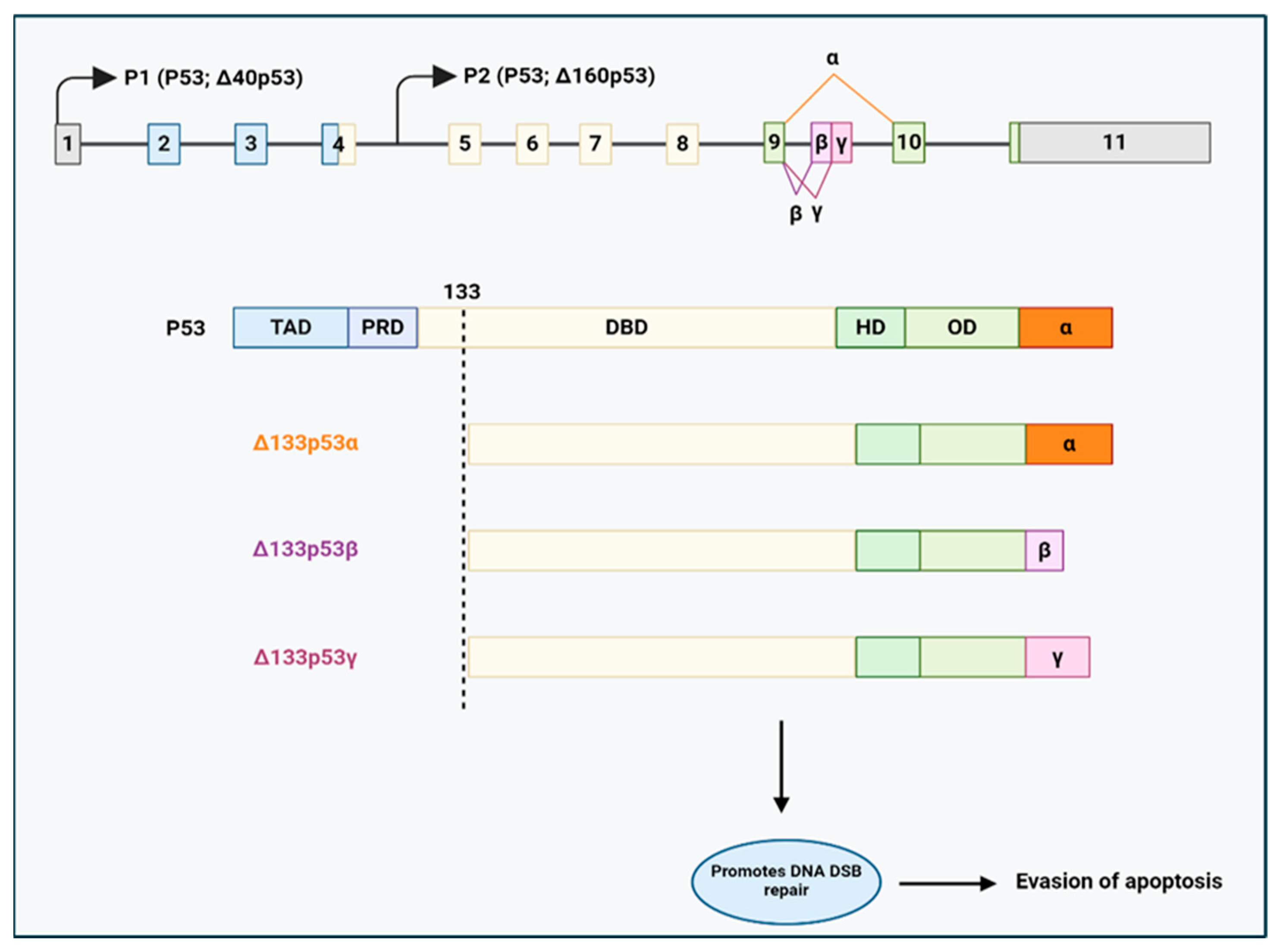 P1 (P53; Δ40p53)

P2 (P53; Δ160p53)

α

1 2 3 4 5 6 7 8 9 β γ 10 11

β γ

133

P53 TAD PRD DBD HD OD α

Δ133p53α α

Δ133p53β β

Δ133p53γ γ

Promotes DNA DSB repair

Evasion of apoptosis